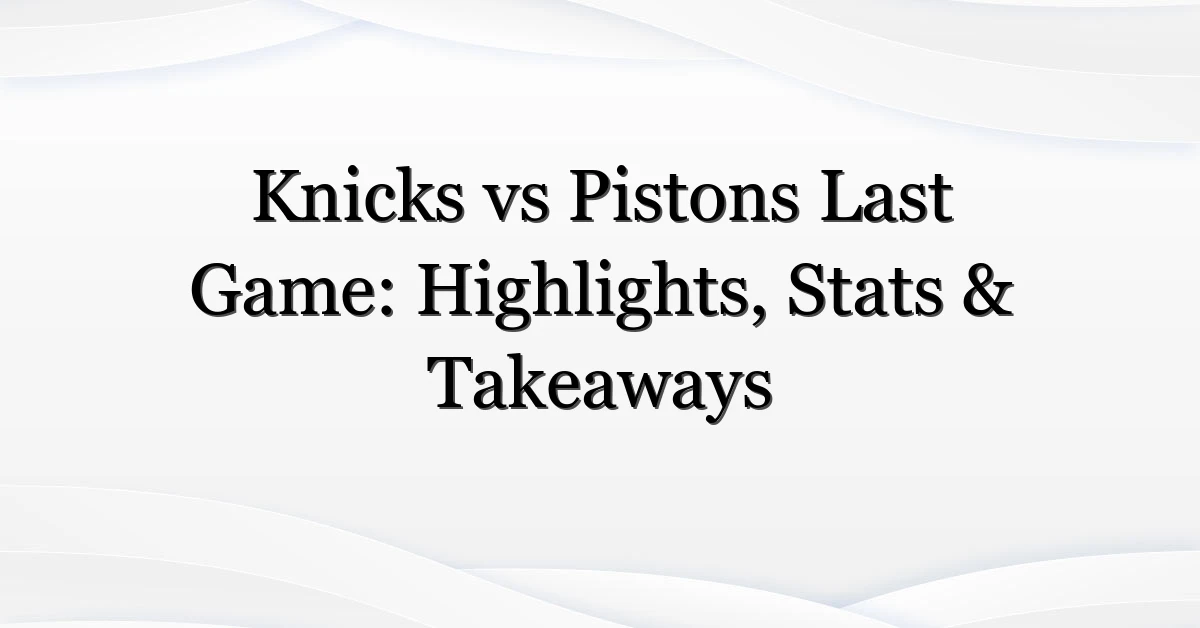 Knicks vs Pistons Last Game: Highlights, Stats & Takeaways